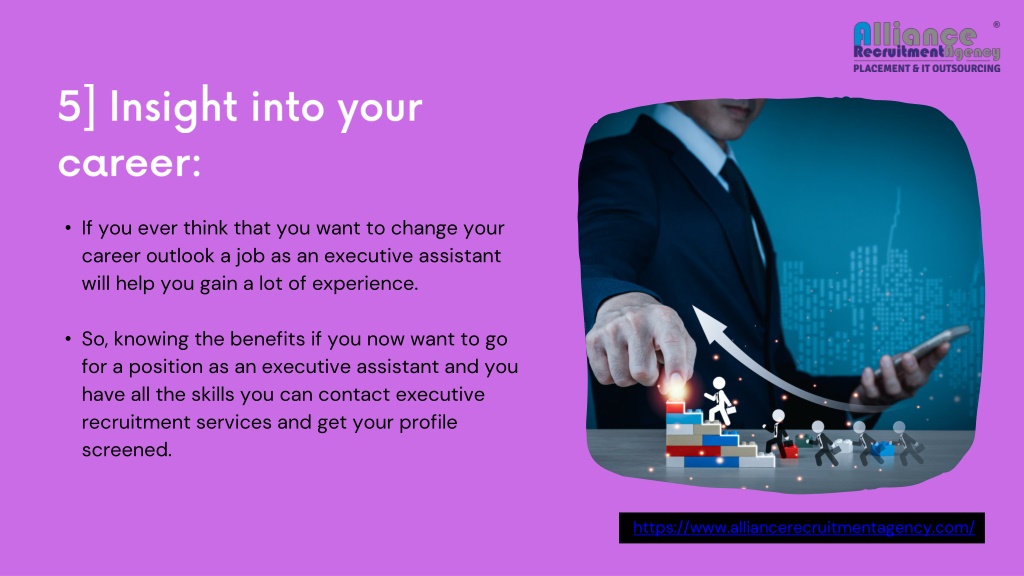 Alliance Recruitment Agency ®
PLACEMENT & IT OUTSOURCING

5] Insight into your career:

• If you ever think that you want to change your career outlook a job as an executive assistant will help you gain a lot of experience.

• So, knowing the benefits if you now want to go for a position as an executive assistant and you have all the skills you can contact executive recruitment services and get your profile screened.

https://www.alliancerecruitmentagency.com/